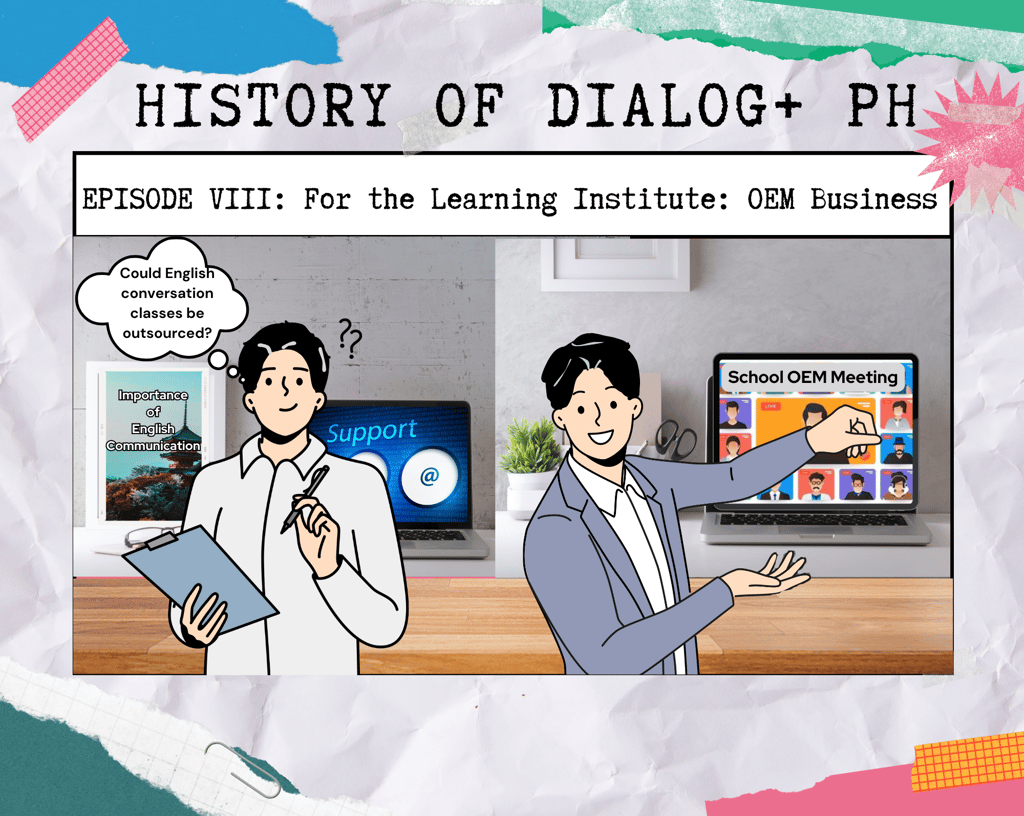 HISTORY OF DIALOG+ PH

EPISODE VIII: For the Learning Institute: OEM Business

Could English conversation classes be outsourced?

??

Importance of English Communication

Support

@

School OEM Meeting

LIVE